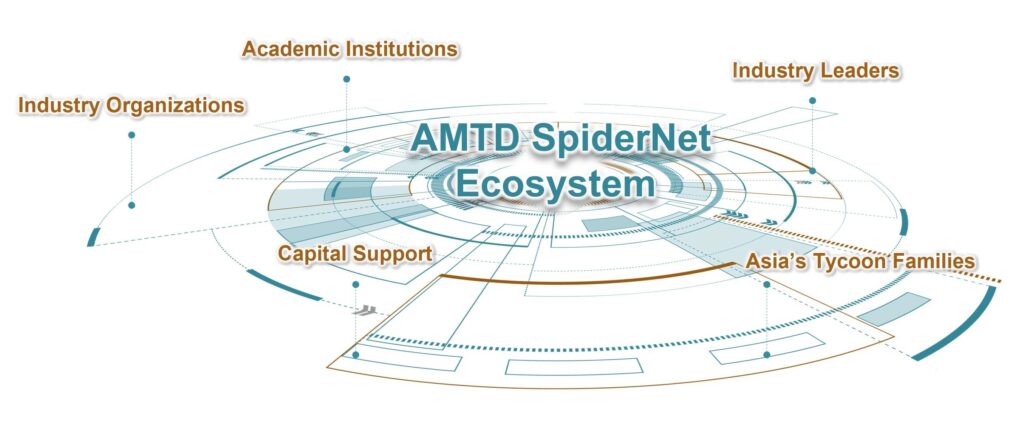 Academic Institutions

Industry Leaders

Industry Organizations

AMTD SpiderNet Ecosystem

Capital Support

Asia's Tycoon Families